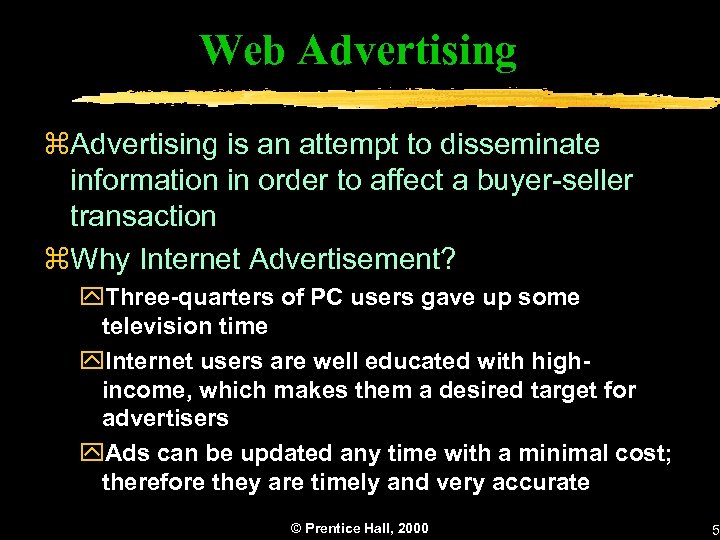 Web Advertising

⌘Advertising is an attempt to disseminate information in order to affect a buyer-seller transaction

⌘Why Internet Advertisement?

☒Three-quarters of PC users gave up some television time

☒Internet users are well educated with high-income, which makes them a desired target for advertisers

☒Ads can be updated any time with a minimal cost; therefore they are timely and very accurate

© Prentice Hall, 2000

5